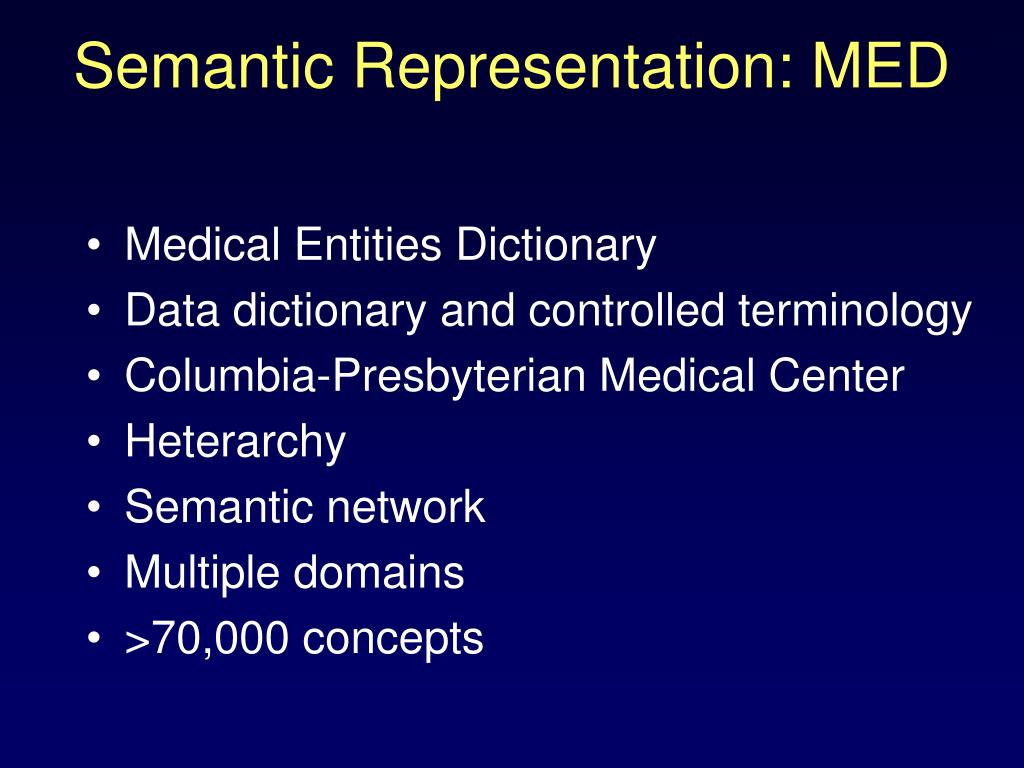 Semantic Representation: MED

• Medical Entities Dictionary
• Data dictionary and controlled terminology
• Columbia-Presbyterian Medical Center
• Heterarchy
• Semantic network
• Multiple domains
• >70,000 concepts